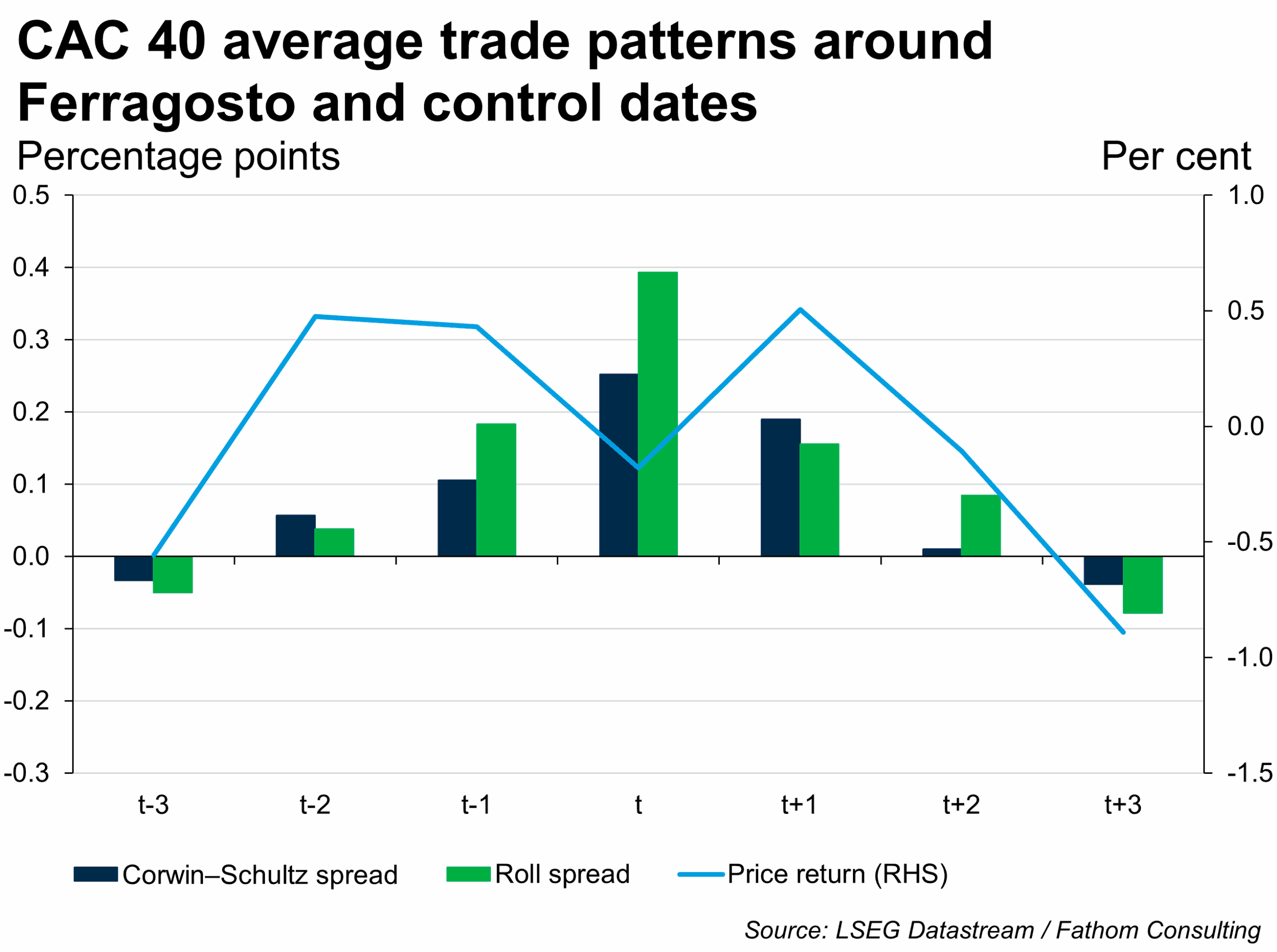 CAC 40 average trade patterns around Ferragosto and control dates

Percentage points

Per cent

0.5
0.4
0.3
0.2
0.1
0.0
-0.1
-0.2
-0.3

1.0
0.5
0.0
-0.5
-1.0
-1.5

t-3
t-2
t-1
t
t+1
t+2
t+3

Corwin–Schultz spread
Roll spread
Price return (RHS)

Source: LSEG Datastream / Fathom Consulting